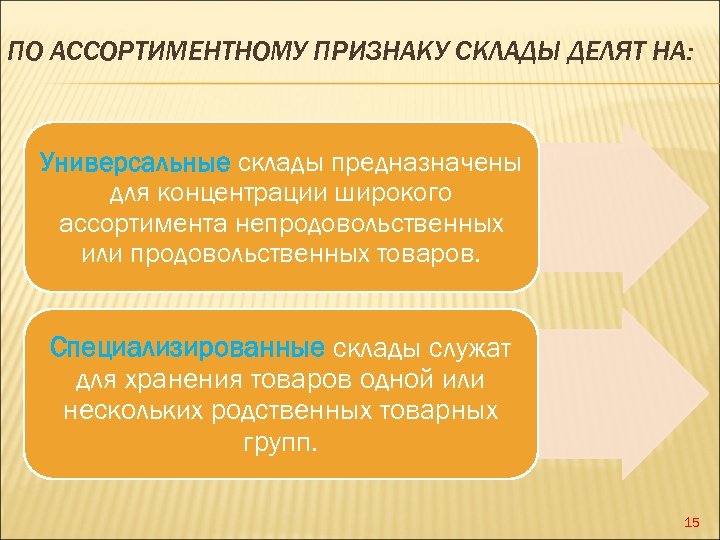 ПО АССОРТИМЕНТНОМУ ПРИЗНАКУ СКЛАДЫ ДЕЛЯТ НА:

Универсальные склады предназначены для концентрации широкого ассортимента непродовольственных или продовольственных товаров.

Специализированные склады служат для хранения товаров одной или нескольких родственных товарных групп.

15